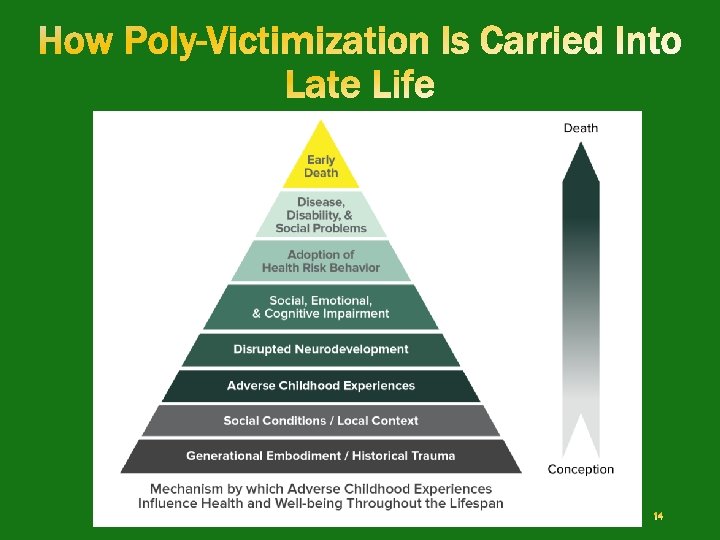 How Poly-Victimization Is Carried Into Late Life

Early Death

Disease, Disability, & Social Problems

Adoption of Health Risk Behavior

Social, Emotional, & Cognitive Impairment

Disrupted Neurodevelopment

Adverse Childhood Experiences

Social Conditions / Local Context

Generational Embodiment / Historical Trauma

Death

Conception

Mechanism by which Adverse Childhood Experiences Influence Health and Well-being Throughout the Lifespan

14